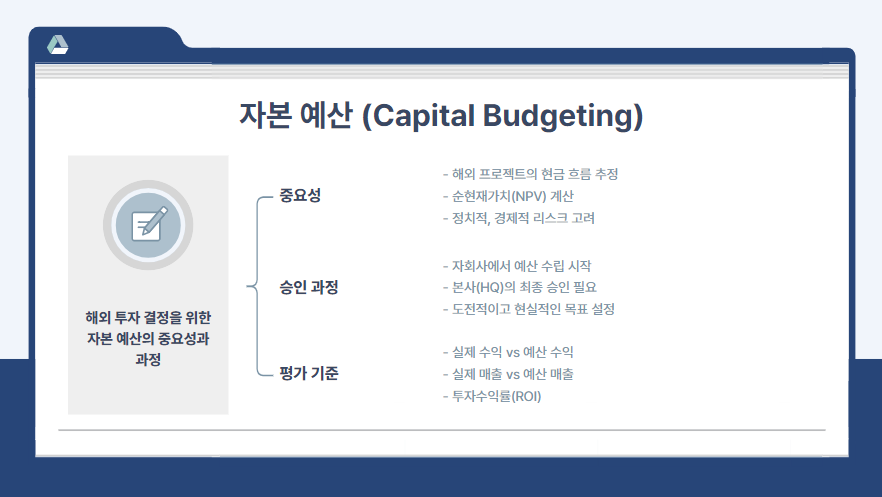 자본 예산 (Capital Budgeting)

해외 투자 결정을 위한 자본 예산의 중요성과 과정

중요성

- 해외 프로젝트의 현금 흐름 추정
- 순현재가치(NPV) 계산
- 정치적, 경제적 리스크 고려

승인 과정

- 자회사에서 예산 수립 시작
- 본사(HQ)의 최종 승인 필요
- 도전적이고 현실적인 목표 설정

평가 기준

- 실제 수익 vs 예산 수익
- 실제 매출 vs 예산 매출
- 투자수익률(ROI)